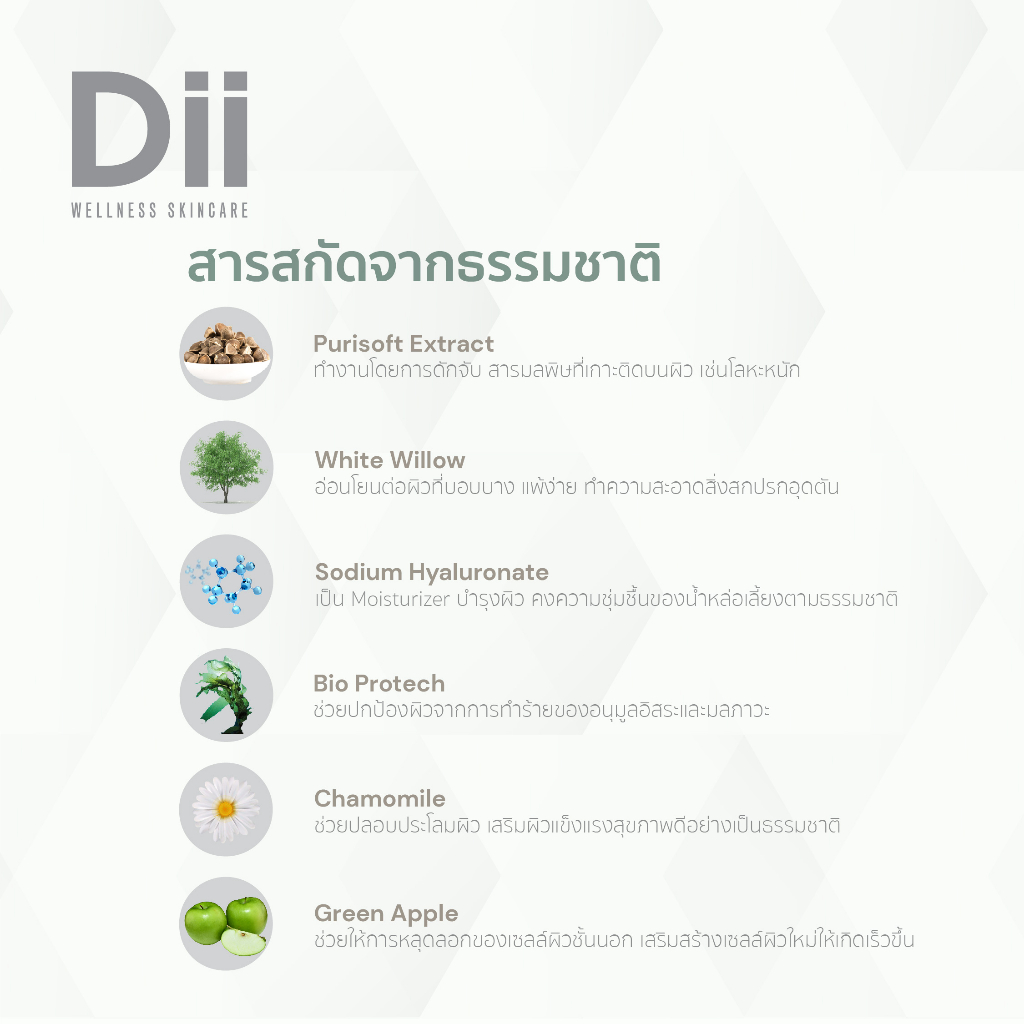 Dii
WELLNESS SKINCARE

สารสกัดจากธรรมชาติ

Purisoft Extract
ทำงานโดยการดักจับ สารมลพิษที่เกาะติดบนผิว เช่นโลหะหนัก

White Willow
อ่อนโยนต่อผิวที่บอบบาง แพ้ง่าย ทำความสะอาดสิ่งสกปรกอุดตัน

Sodium Hyaluronate
เป็น Moisturizer บำรุงผิว คงความชุ่มชื้นของน้ำหล่อเลี้ยงตามธรรมชาติ

Bio Protech
ช่วยปกป้องผิวจากการทำร้ายของอนุมูลอิสระและมลภาวะ

Chamomile
ช่วยปลอบประโลมผิว เสริมผิวแข็งแรงสุขภาพดีอย่างเป็นธรรมชาติ

Green Apple
ช่วยให้การหลุดลอกของเซลล์ผิวชั้นนอก เสริมสร้างเซลล์ผิวใหม่ให้เกิดเร็วขึ้น